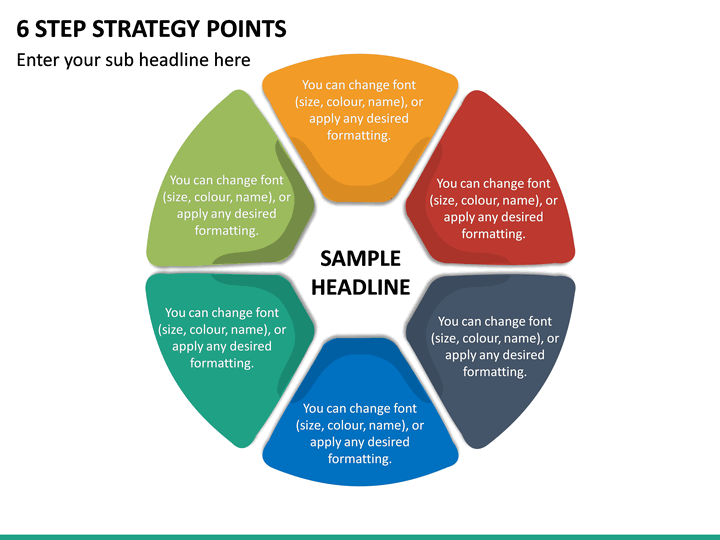 6 STEP STRATEGY POINTS

Enter your sub headline here

You can change font (size, colour, name), or apply any desired formatting.

You can change font (size, colour, name), or apply any desired formatting.

You can change font (size, colour, name), or apply any desired formatting.

SAMPLE HEADLINE

You can change font (size, colour, name), or apply any desired formatting.

You can change font (size, colour, name), or apply any desired formatting.

You can change font (size, colour, name), or apply any desired formatting.